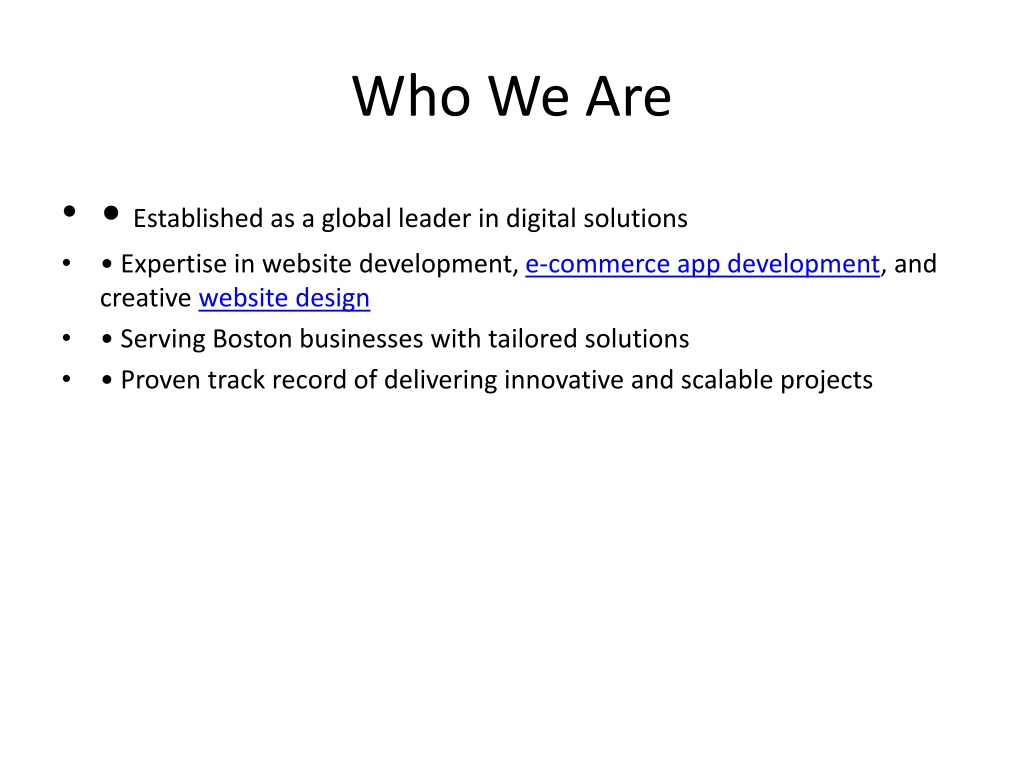 Who We Are

• • Established as a global leader in digital solutions
• • Expertise in website development, e-commerce app development, and creative website design
• • Serving Boston businesses with tailored solutions
• • Proven track record of delivering innovative and scalable projects